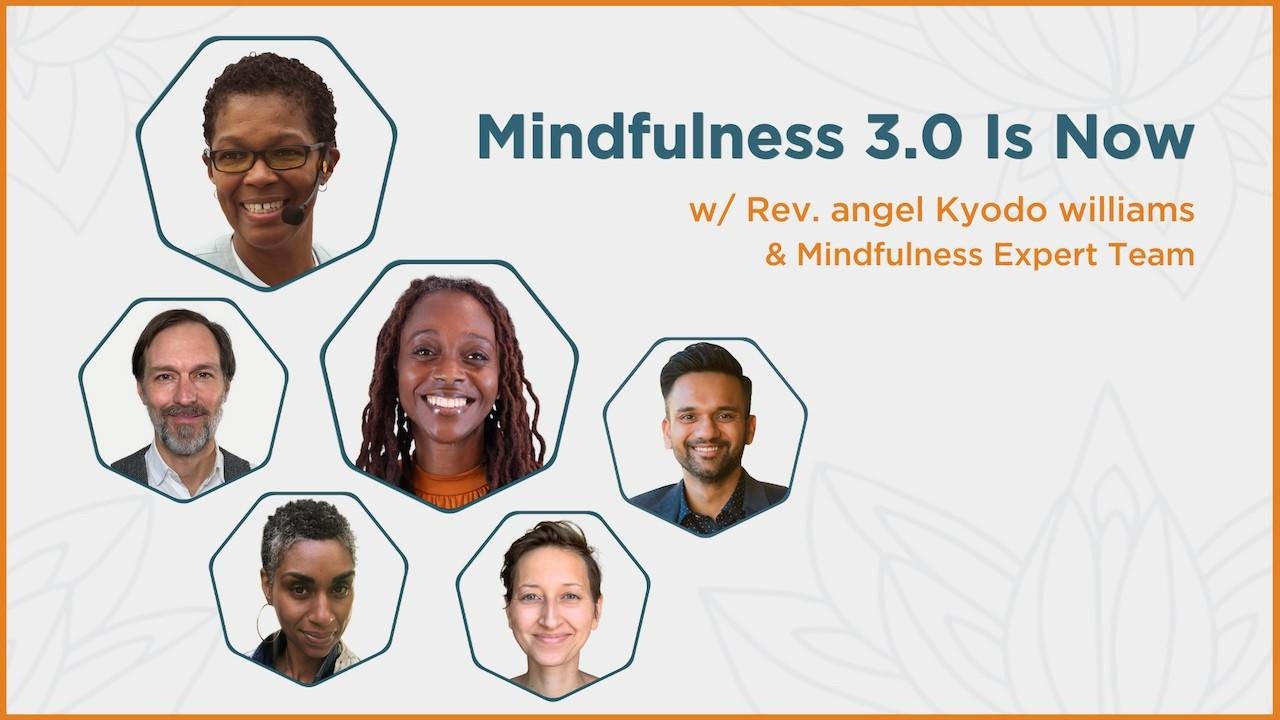 Mindfulness 3.0 Is Now

w/ Rev. angel Kyodo williams
& Mindfulness Expert Team